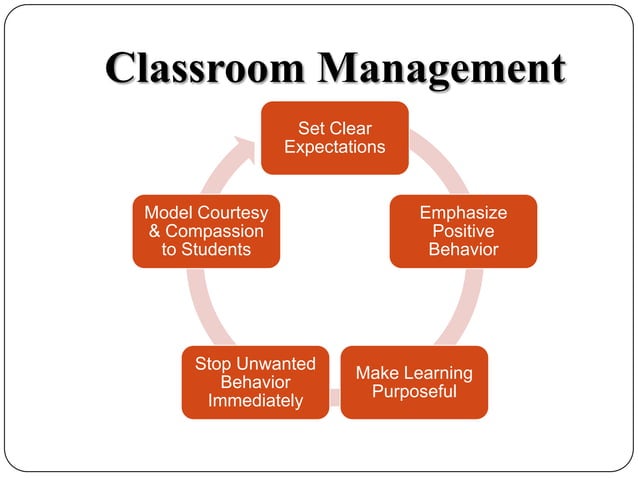 Classroom Management

Set Clear Expectations

Emphasize Positive Behavior

Make Learning Purposeful

Stop Unwanted Behavior Immediately

Model Courtesy & Compassion to Students